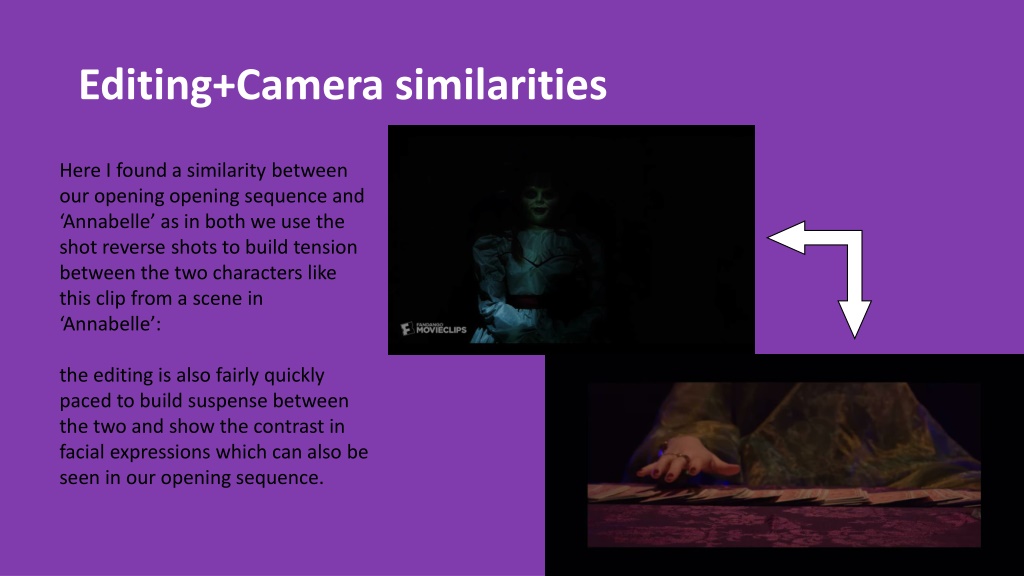 Editing+Camera similarities

Here I found a similarity between our opening opening sequence and ‘Annabelle’ as in both we use the shot reverse shots to build tension between the two characters like this clip from a scene in ‘Annabelle’:

the editing is also fairly quickly paced to build suspense between the two and show the contrast in facial expressions which can also be seen in our opening sequence.

FANDANGO MOVIECLIPS